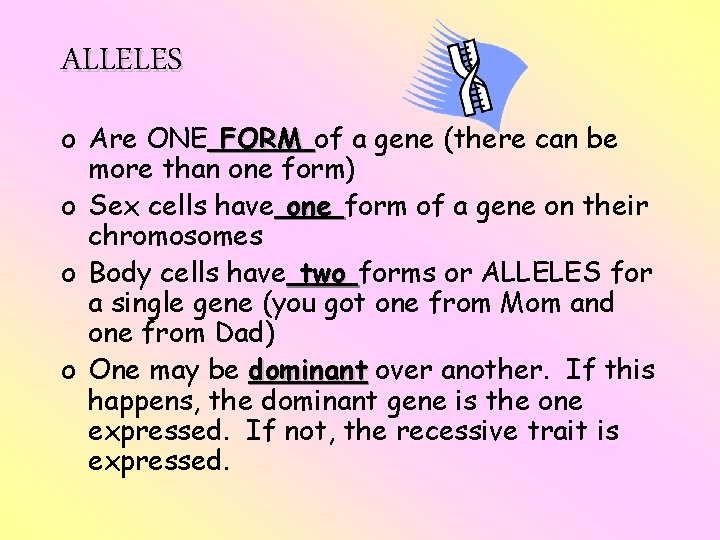 ALLELES

o Are ONE FORM of a gene (there can be more than one form)

o Sex cells have one form of a gene on their chromosomes

o Body cells have two forms or ALLELES for a single gene (you got one from Mom and one from Dad)

o One may be dominant over another. If this happens, the dominant gene is the one expressed. If not, the recessive trait is expressed.